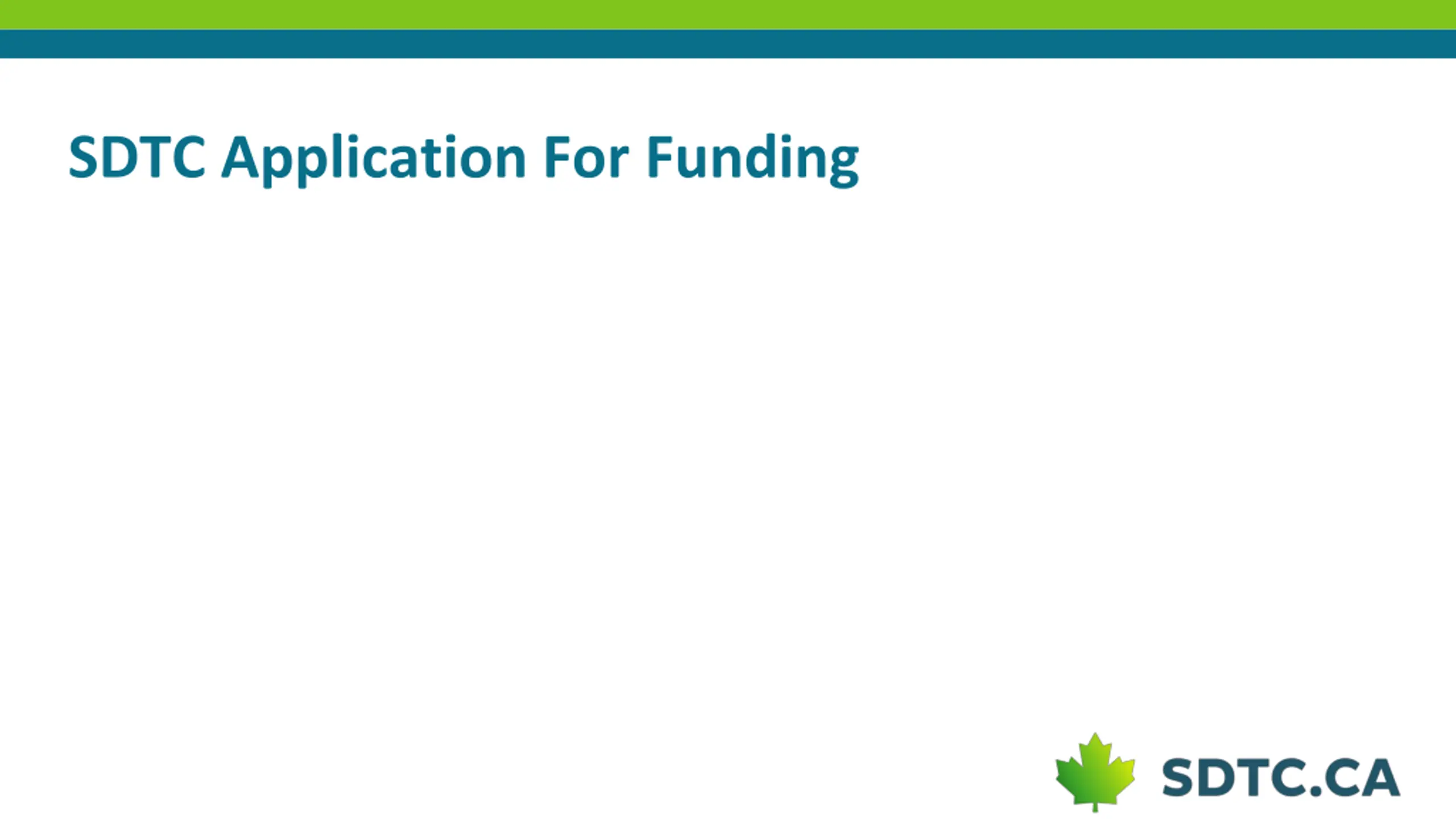 SDTC Application For Funding

SDTC.CA